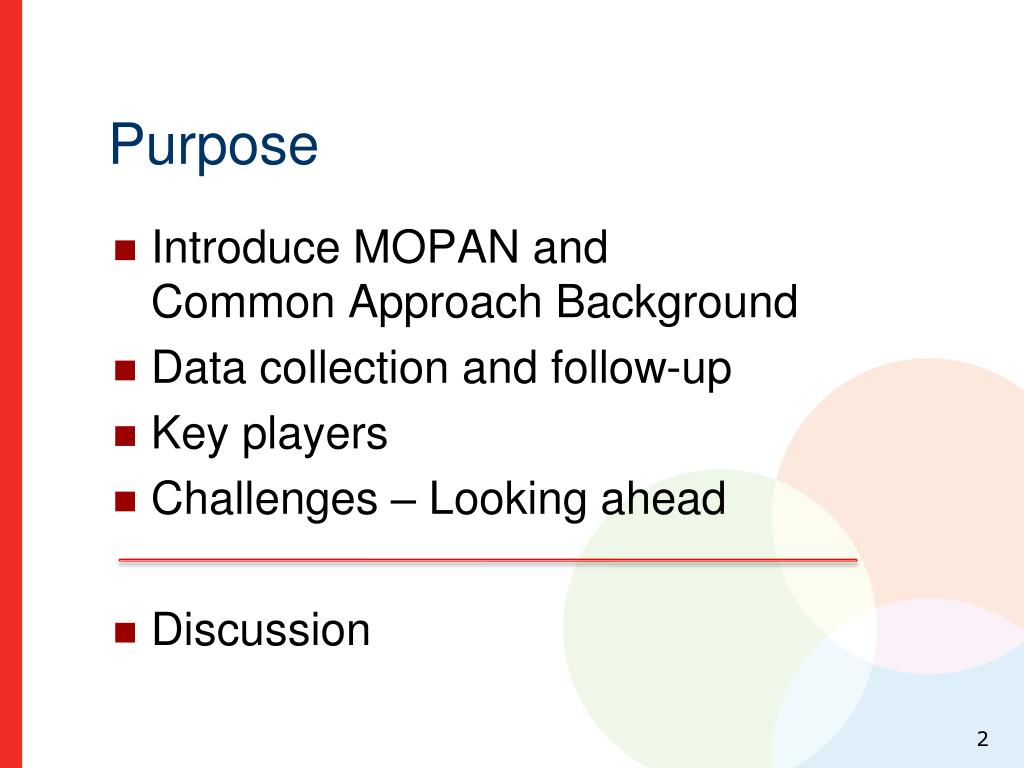 Purpose

- Introduce MOPAN and Common Approach Background
- Data collection and follow-up
- Key players
- Challenges – Looking ahead

- Discussion

2